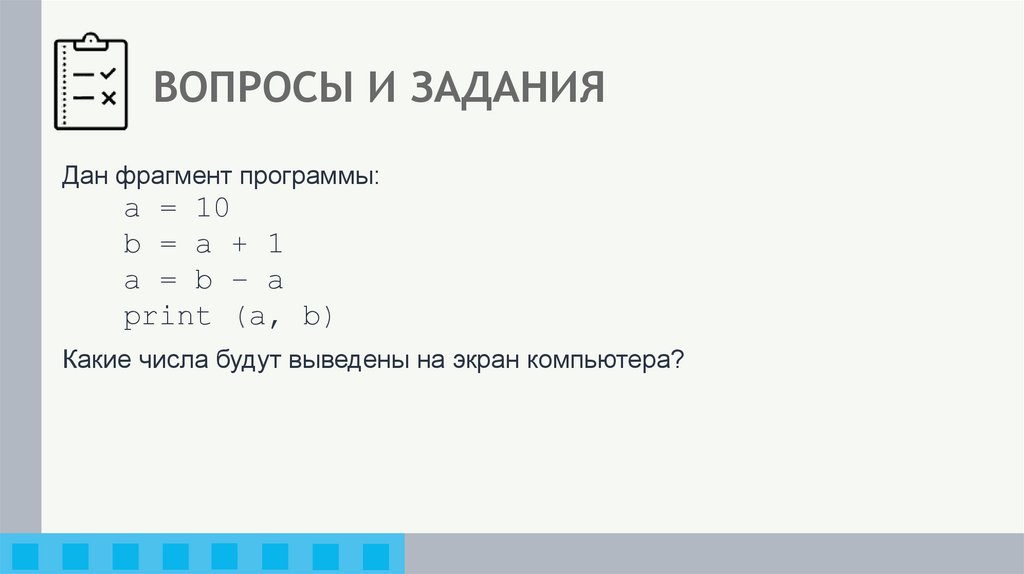 ВОПРОСЫ И ЗАДАНИЯ

Дан фрагмент программы:

a = 10
b = a + 1
a = b – a
print (a, b)

Какие числа будут выведены на экран компьютера?